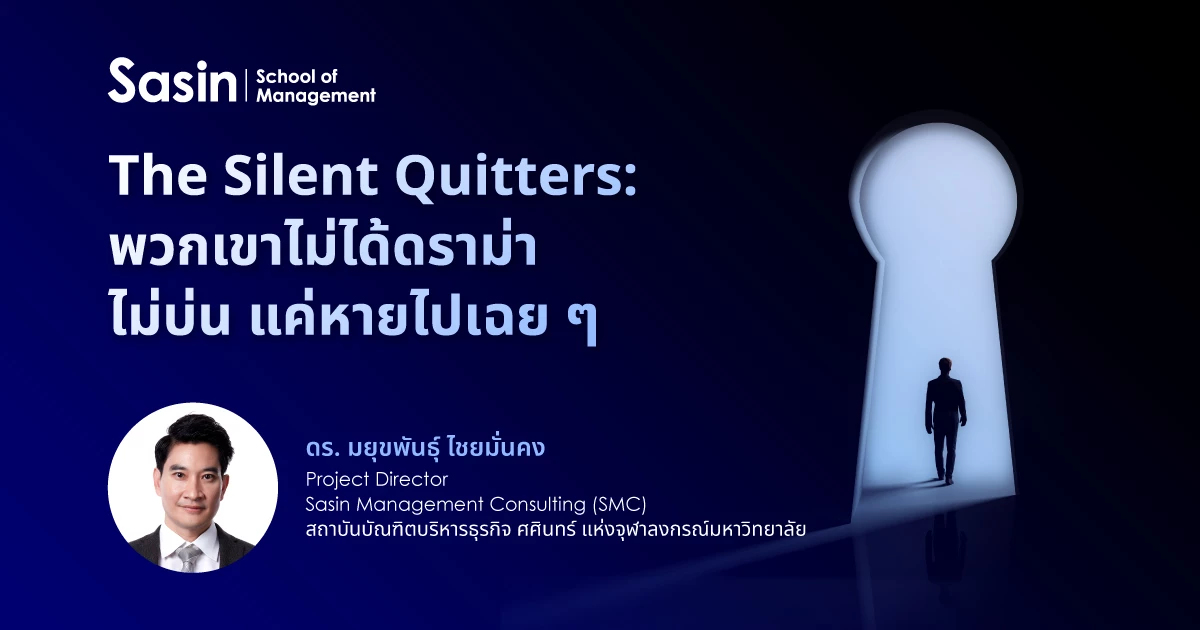 Sasin | School of Management

The Silent Quitters:
พวกเขาไม่ได้ดราม่า
ไม่บ่น แค่หายไปเฉย ๆ

ดร. มยุขพันธุ์ ไชยมั่นคง
Project Director
Sasin Management Consulting (SMC)
สถาบันบัณฑิตบริหารธุรกิจ ศศินทร์ แห่งจุฬาลงกรณ์มหาวิทยาลัย